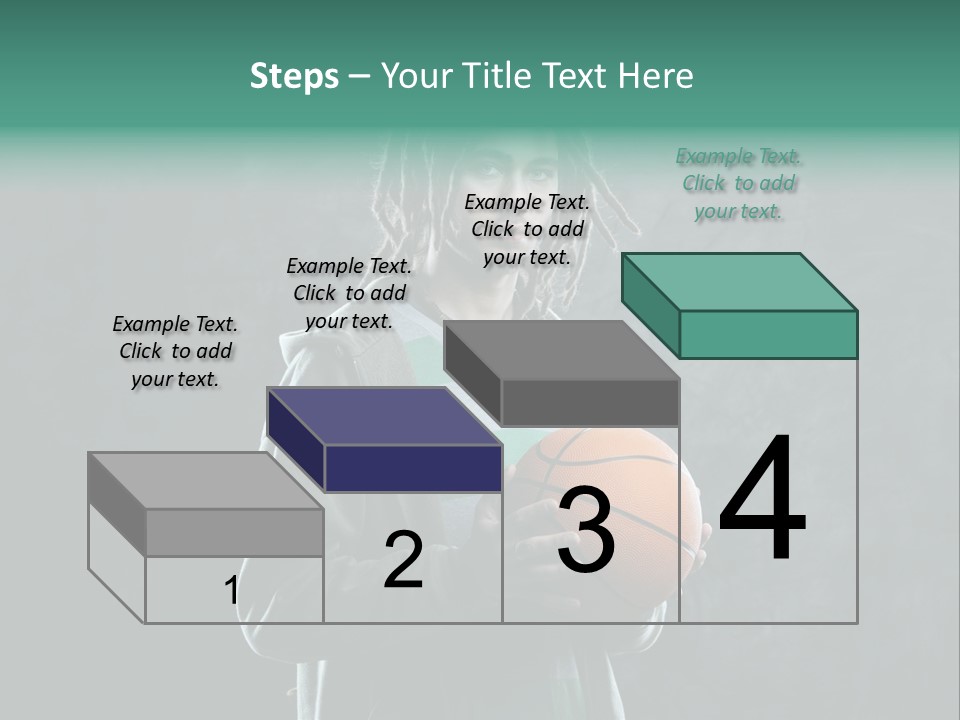 Steps – Your Title Text Here

Example Text. Click to add your text.

Example Text. Click to add your text.

Example Text. Click to add your text.

Example Text. Click to add your text.

1

2

3

4